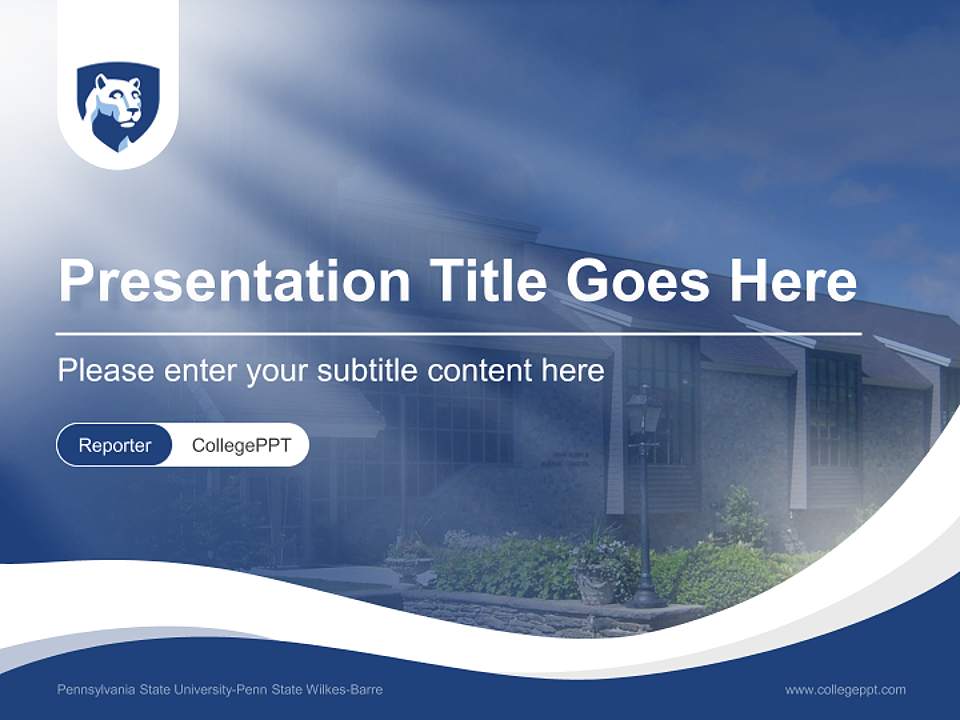 Presentation Title Goes Here

Please enter your subtitle content here

Reporter CollegePPT

Pennsylvania State University-Penn State Wilkes-Barre

www.collegeppt.com